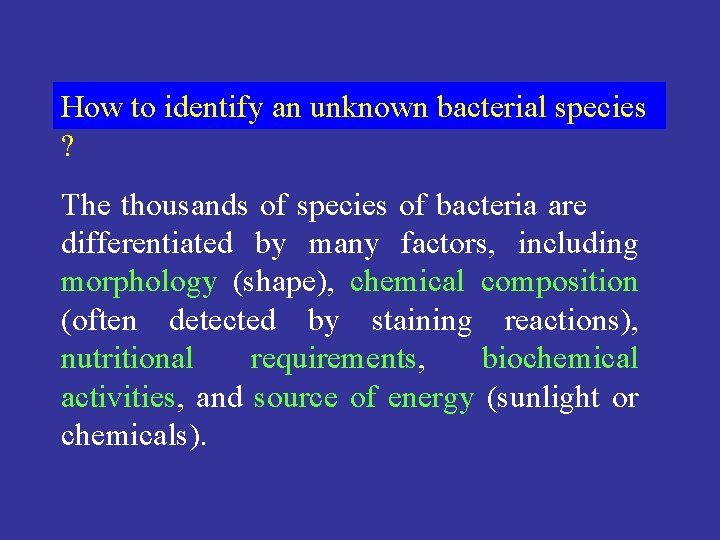 How to identify an unknown bacterial species ?

The thousands of species of bacteria are differentiated by many factors, including morphology (shape), chemical composition (often detected by staining reactions), nutritional requirements, biochemical activities, and source of energy (sunlight or chemicals).